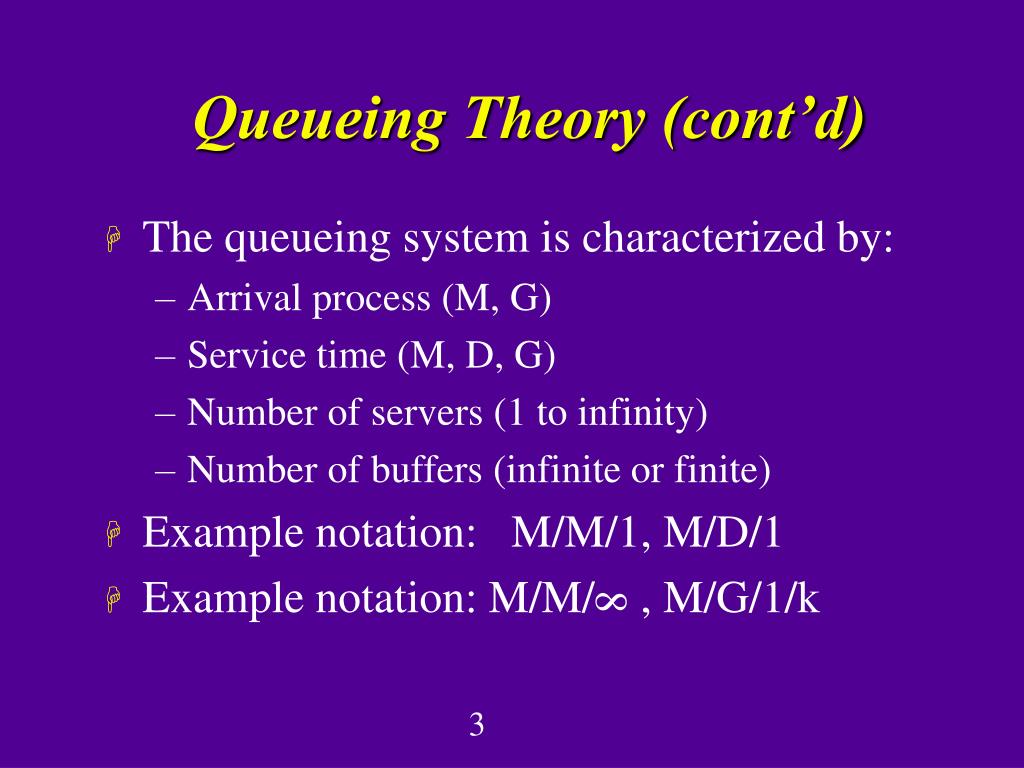 Queueing Theory (cont'd)

The queueing system is characterized by:
– Arrival process (M, G)
– Service time (M, D, G)
– Number of servers (1 to infinity)
– Number of buffers (infinite or finite)

Example notation: M/M/1, M/D/1

Example notation: M/M/$\infty$ , M/G/1/k

3